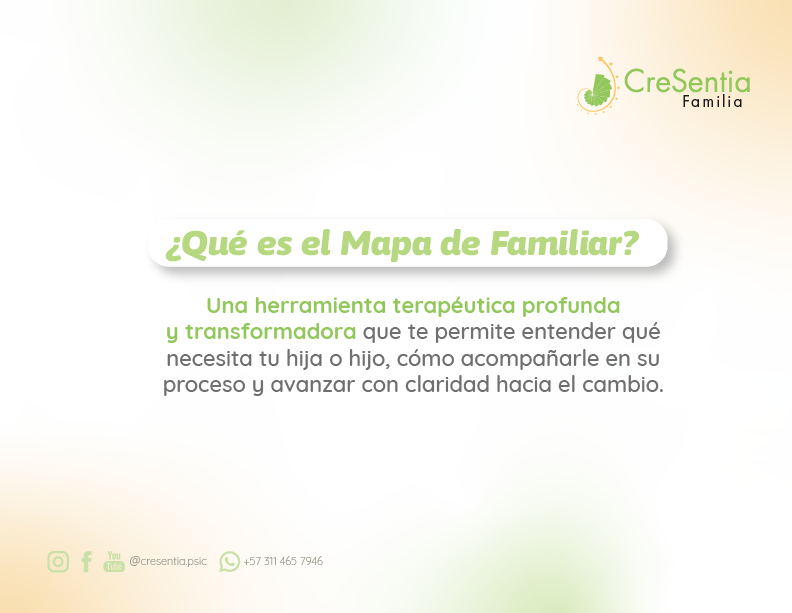 CreSentia
Familia

¿Qué es el Mapa de Familiar?

Una herramienta terapéutica profunda y transformadora que te permite entender qué necesita tu hija o hijo, cómo acompañarle en su proceso y avanzar con claridad hacia el cambio.

You Tube @cresentia.psic +57 311 465 7946